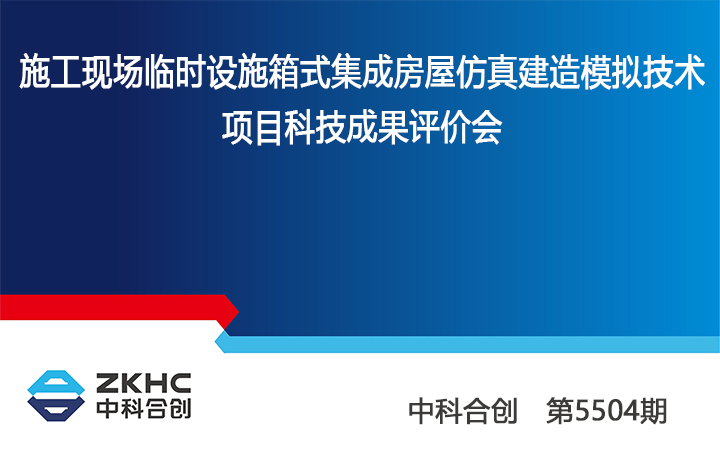 施工现场临时设施箱式集成房屋仿真建造模拟技术
项目科技成果评价会

ZKHC
中科合创

中科合创 第5504期